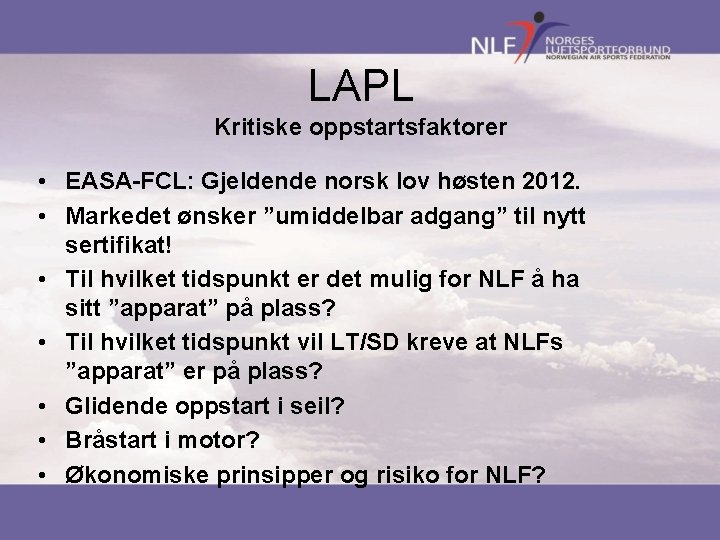 NLF NORGES LUFTSPORTFORBUND NORWEGIAN AIR SPORTS FEDERATION

LAPL
Kritiske oppstartsfaktorer

• EASA-FCL: Gjeldende norsk lov høsten 2012.
• Markedet ønsker ”umiddelbar adgang” til nytt sertifikat!
• Til hvilket tidspunkt er det mulig for NLF å ha sitt ”apparat” på plass?
• Til hvilket tidspunkt vil LT/SD kreve at NLFs ”apparat” er på plass?
• Glidende oppstart i seil?
• Bråstart i motor?
• Økonomiske prinsipper og risiko for NLF?